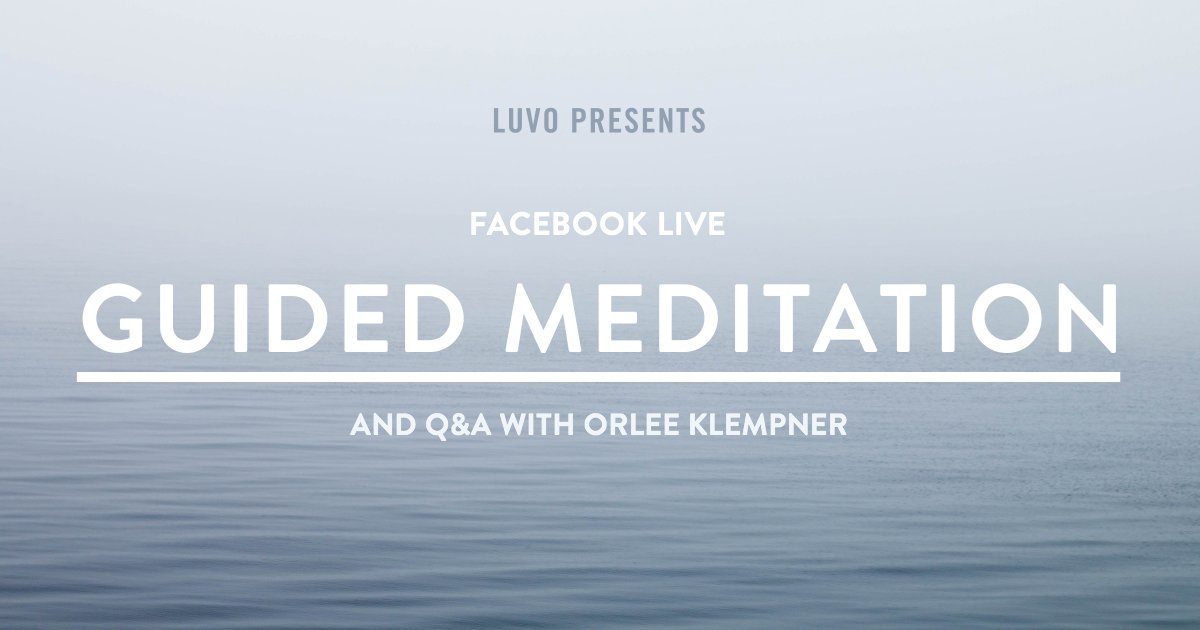 LUVO PRESENTS

FACEBOOK LIVE

GUIDED MEDITATION

AND Q&A WITH ORLEE KLEMPNER